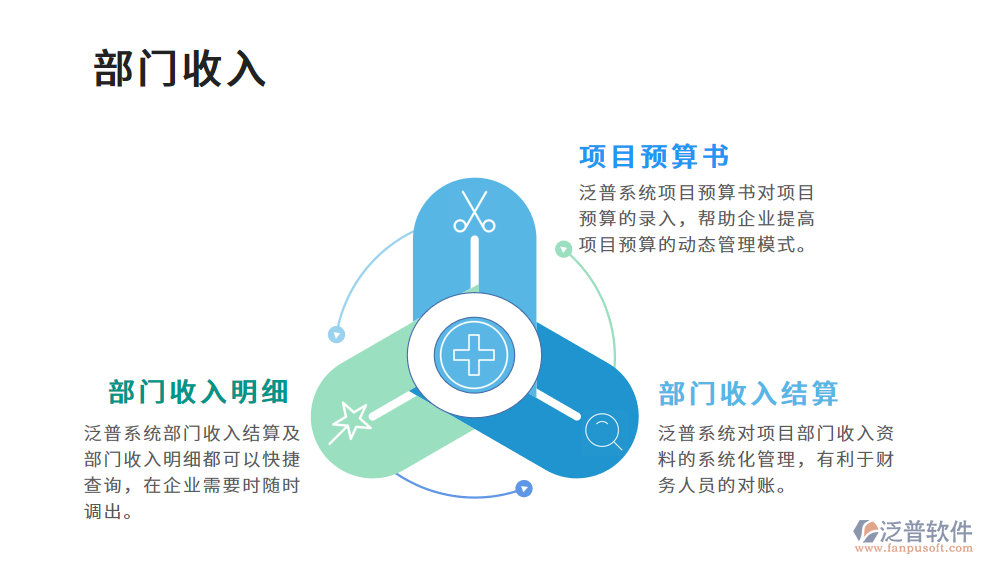 部门收入

项目预算书

泛普系统项目预算书对项目预算的录入，帮助企业提高项目预算的动态管理模式。

部门收入明细

泛普系统部门收入结算及部门收入明细都可以快捷查询，在企业需要时随时调出。

部门收入结算

泛普系统对项目部门收入资料的系统化管理，有利于财务人员的对账。

泛普软件
www.fanpusoft.com